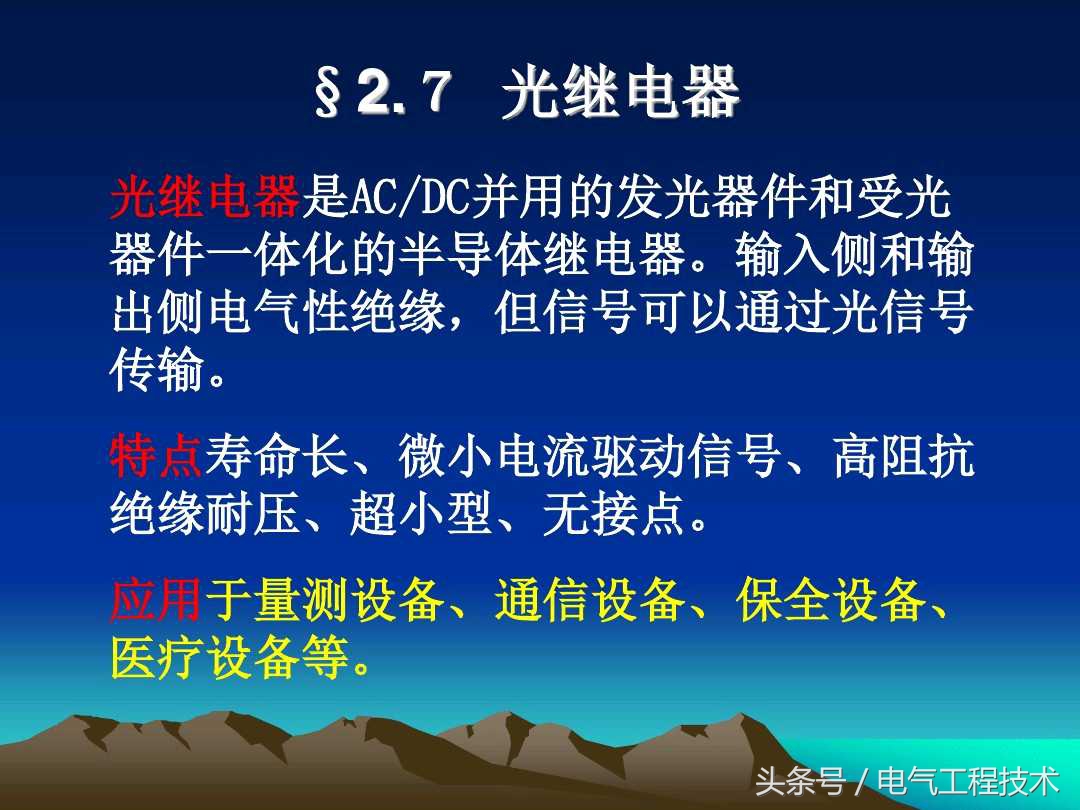 §2.7 光继电器

光继电器是AC/DC并用的发光器件和受光器件一体化的半导体继电器。输入侧和输出侧电气性绝缘，但信号可以通过光信号传输。

特点寿命长、微小电流驱动信号、高阻抗绝缘耐压、超小型、无接点。

应用于量测设备、通信设备、保全设备、医疗设备等。

头条号 / 电气工程技术